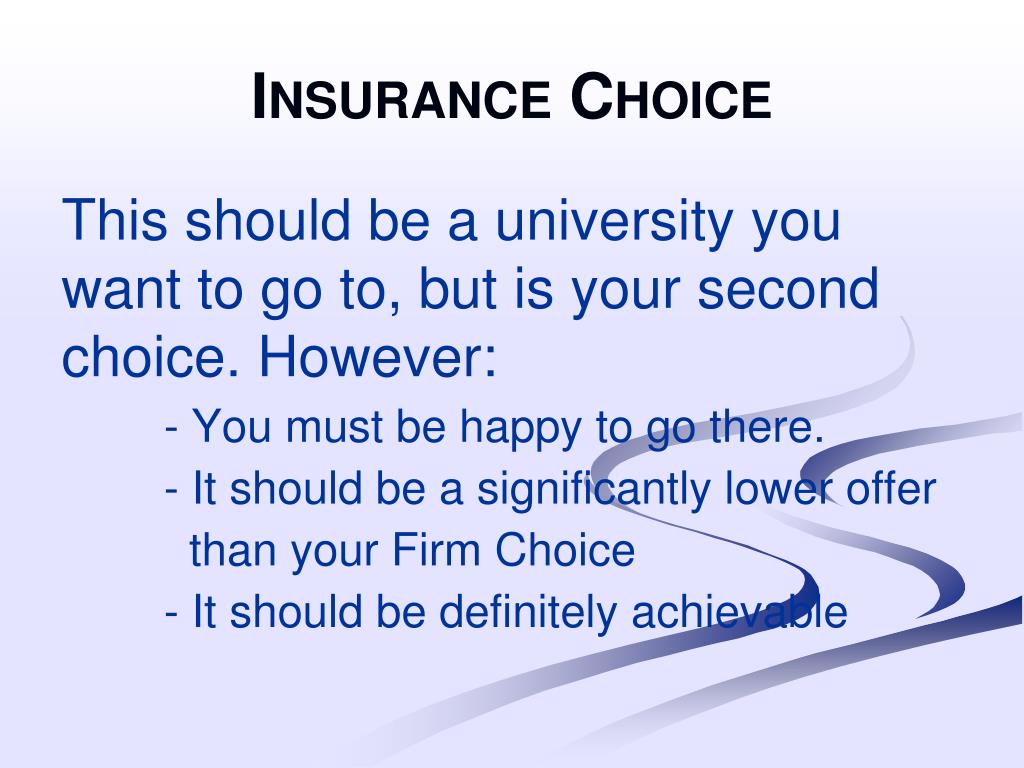 INSURANCE CHOICE

This should be a university you want to go to, but is your second choice. However:

- You must be happy to go there.
- It should be a significantly lower offer than your Firm Choice
- It should be definitely achievable